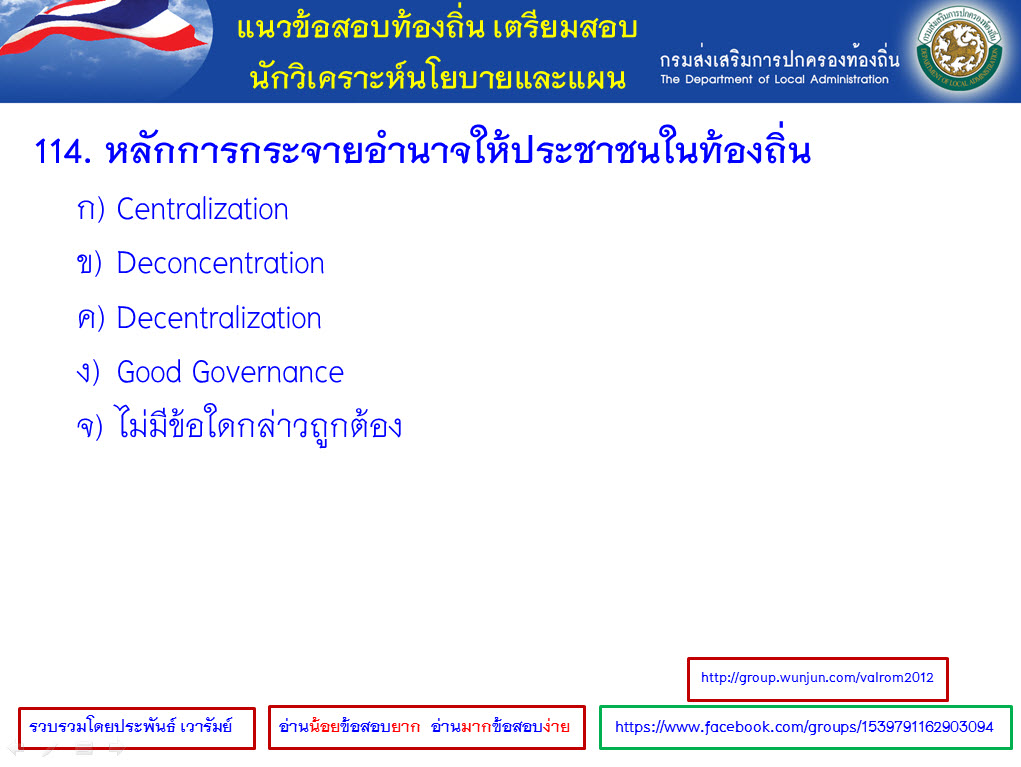 แนวข้อสอบท้องถิ่น เตรียมสอบ
นักวิเคราะห์นโยบายและแผน

กรมส่งเสริมการปกครองท้องถิ่น
The Department of Local Administration

114. หลักการกระจายอำนาจให้ประชาชนในท้องถิ่น

ก) Centralization

ข) Deconcentration

ค) Decentralization

ง) Good Governance

จ) ไม่มีข้อใดกล่าวถูกต้อง

http://group.wunjun.com/valrom2012

รวบรวมโดยประพันธ์ เวารัมย์

อ่านน้อยข้อสอบยาก อ่านมากข้อสอบง่าย

https://www.facebook.com/groups/1539791162903094